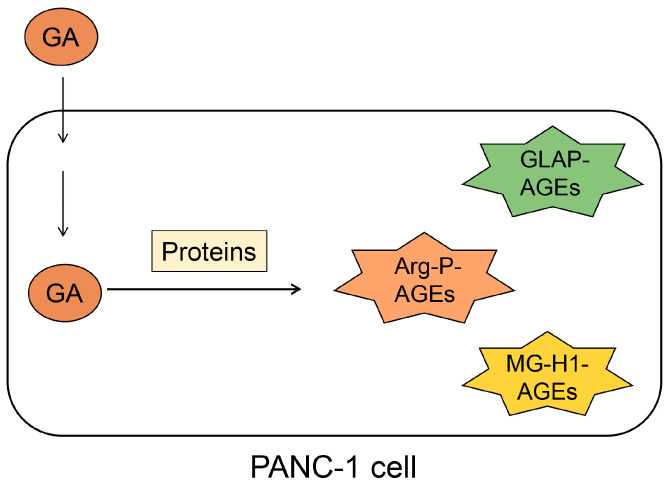 GA

GLAP-AGEs

Proteins

GA

Arg-P-AGEs

MG-H1-AGEs

PANC-1 cell